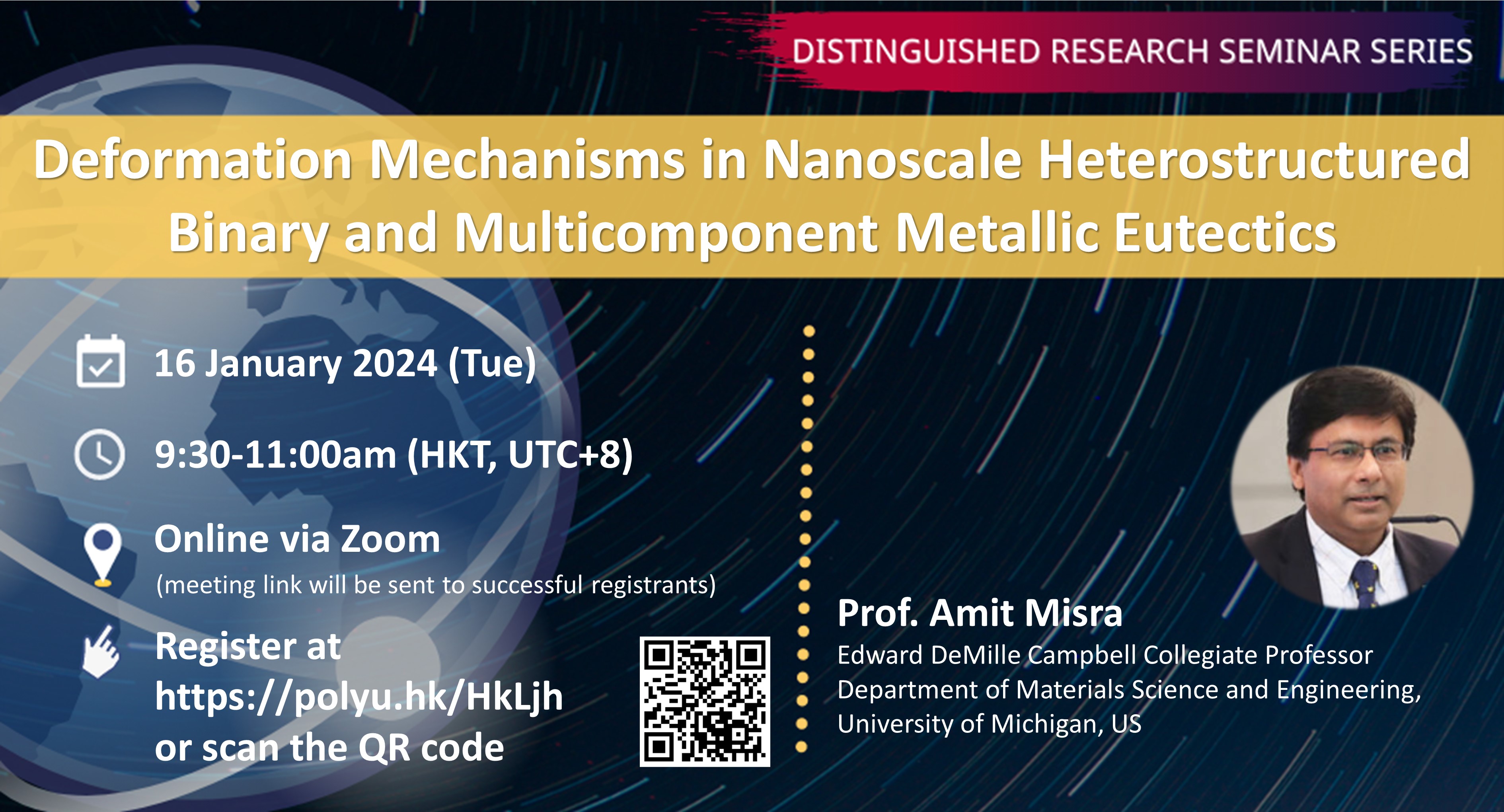 DISTINGUISHED RESEARCH SEMINAR SERIES

Deformation Mechanisms in Nanoscale Heterostructured Binary and Multicomponent Metallic Eutectics

16 January 2024 (Tue)

9:30-11:00am (HKT, UTC+8)

Online via Zoom
(meeting link will be sent to successful registrants)

Register at https://polyu.hk/HkLjh or scan the QR code

Prof. Amit Misra
Edward DeMille Campbell Collegiate Professor
Department of Materials Science and Engineering,
University of Michigan, US